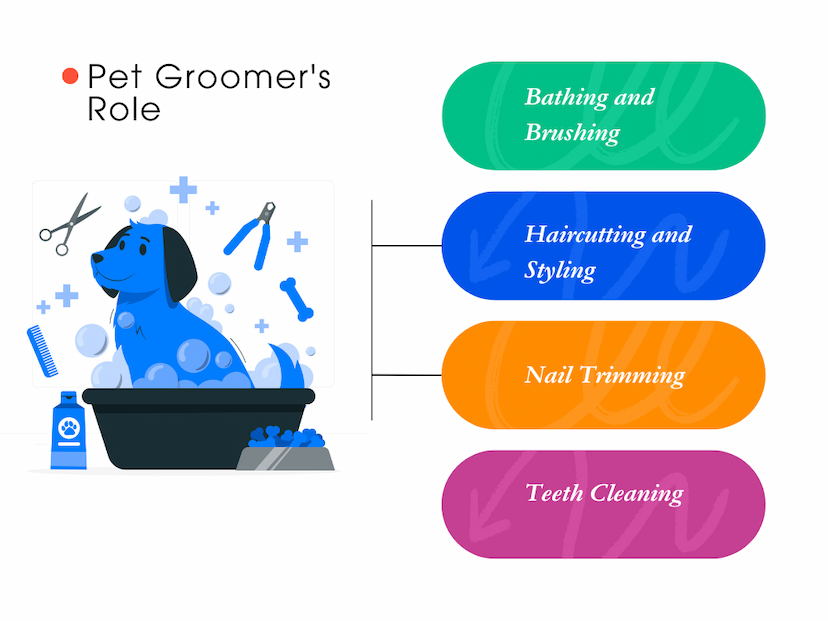 Pet Groomer's Role

Bathing and Brushing

Haircutting and Styling

Nail Trimming

Teeth Cleaning